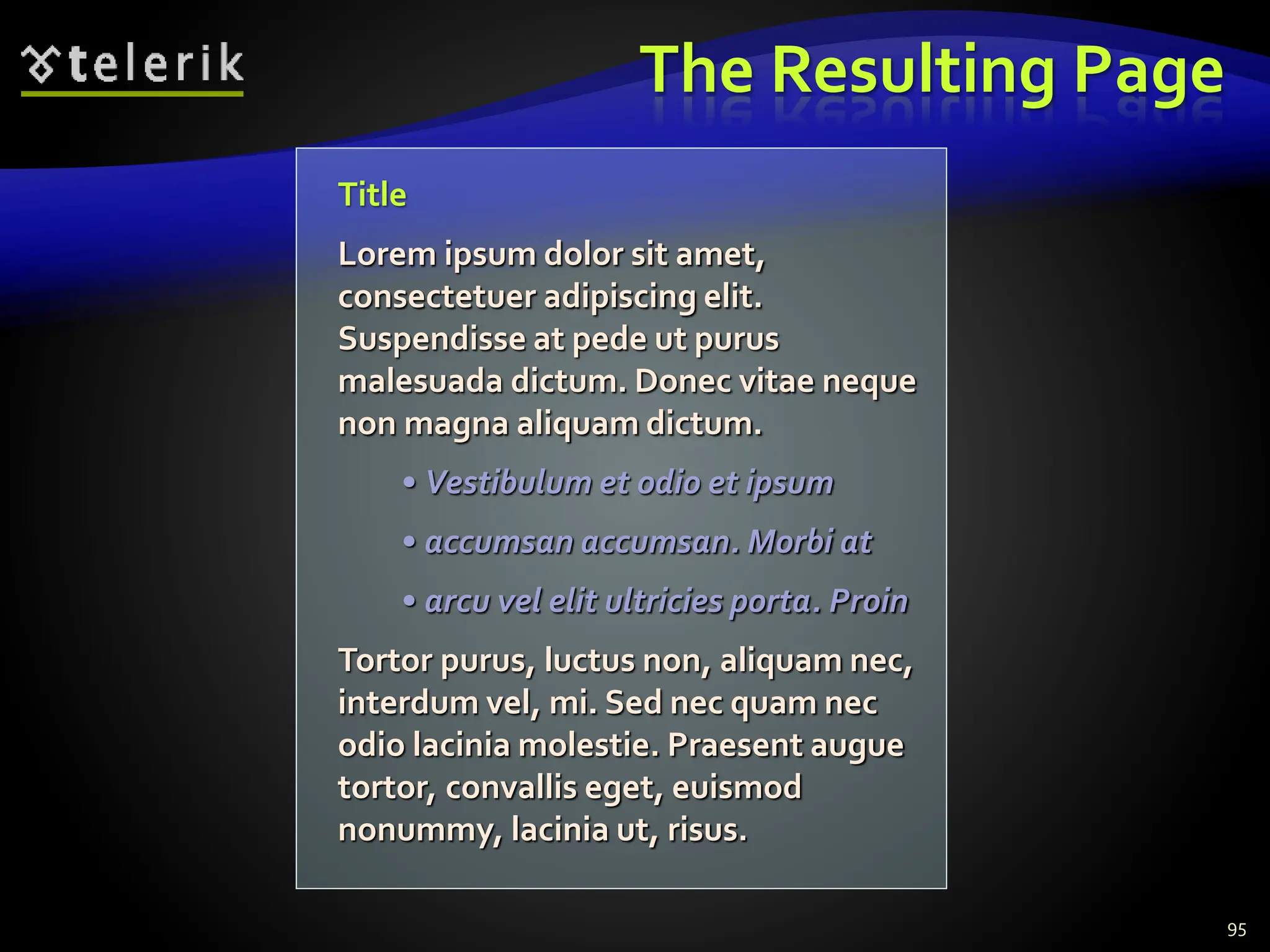 telerik

The Resulting Page

Title

Lorem ipsum dolor sit amet, consectetuer adipiscing elit. Suspendisse at pede ut purus malesuada dictum. Donec vitae neque non magna aliquam dictum.

• Vestibulum et odio et ipsum
• accumsan accumsan. Morbi at
• arcu vel elit ultricies porta. Proin

Tortor purus, luctus non, aliquam nec, interdum vel, mi. Sed nec quam nec odio lacinia molestie. Praesent augue tortor, convallis eget, euismod nonummy, lacinia ut, risus.

95